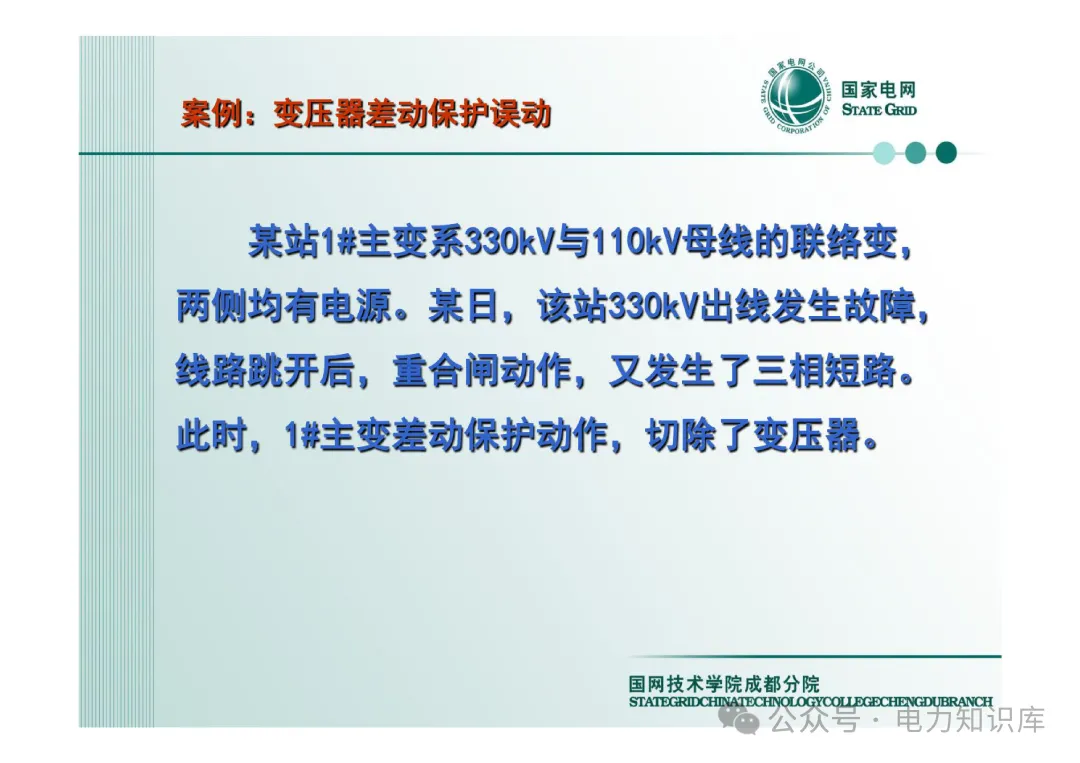 案例：变压器差动保护误动

国家电网公司 STATE GRID CORPORATION OF CHINA
国家电网
STATE GRID

某站1#主变系330kV与110kV母线的联络变，两侧均有电源。某日，该站330kV出线发生故障，线路跳开后，重合闸动作，又发生了三相短路。此时，1#主变差动保护动作，切除了变压器。

国网技术学院成都分院
STATEGRIDCHINATECHNOLOGYCOLLEGECHENGDUBRANCH

公众号 · 电力知识库